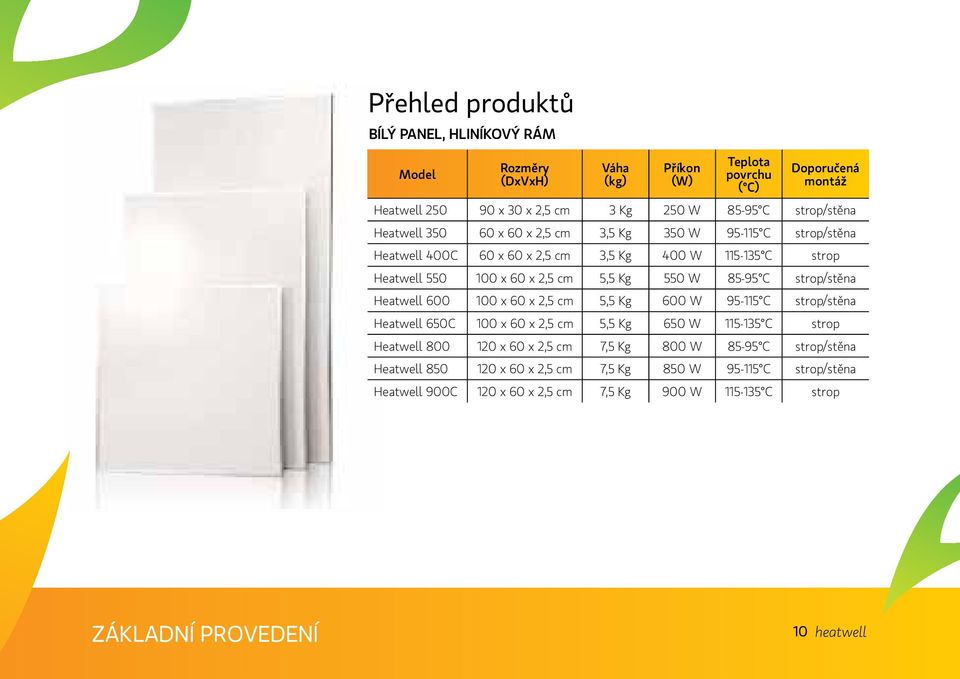 Přehled produktů

BÍLÝ PANEL, HLINÍKOVÝ RÁM

| Model | Rozměry (DxVxH) | Váha (kg) | Příkon (W) | Teplota povrchu (°C) | Doporučená montáž |
|---|---|---|---|---|---|
| Heatwell 250 | 90 x 30 x 2,5 cm | 3 Kg | 250 W | 85-95°C | strop/stěna |
| Heatwell 350 | 60 x 60 x 2,5 cm | 3,5 Kg | 350 W | 95-115°C | strop/stěna |
| Heatwell 400C | 60 x 60 x 2,5 cm | 3,5 Kg | 400 W | 115-135°C | strop |
| Heatwell 550 | 100 x 60 x 2,5 cm | 5,5 Kg | 550 W | 85-95°C | strop/stěna |
| Heatwell 600 | 100 x 60 x 2,5 cm | 5,5 Kg | 600 W | 95-115°C | strop/stěna |
| Heatwell 650C | 100 x 60 x 2,5 cm | 5,5 Kg | 650 W | 115-135°C | strop |
| Heatwell 800 | 120 x 60 x 2,5 cm | 7,5 Kg | 800 W | 85-95°C | strop/stěna |
| Heatwell 850 | 120 x 60 x 2,5 cm | 7,5 Kg | 850 W | 95-115°C | strop/stěna |
| Heatwell 900C | 120 x 60 x 2,5 cm | 7,5 Kg | 900 W | 115-135°C | strop |

ZÁKLADNÍ PROVEDENÍ

10 heatwell